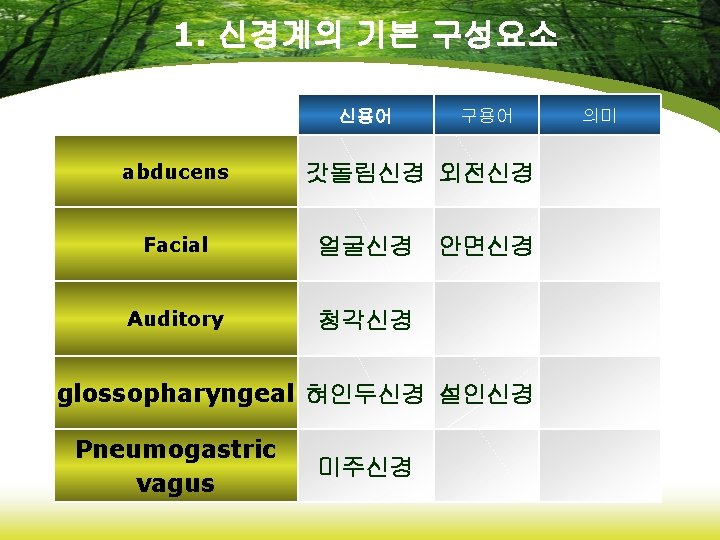 1. 신경계의 기본 구성요소

|  | 신용어 | 구용어 | 의미 |
|---|---|---|---|
| abducens | 갓돌림신경 | 외전신경 |  |
| Facial | 얼굴신경 | 안면신경 |  |
| Auditory | 청각신경 |  |  |
| glossopharyngeal | 혀인두신경 | 설인신경 |  |
| Pneumogastric vagus | 미주신경 |  |  |